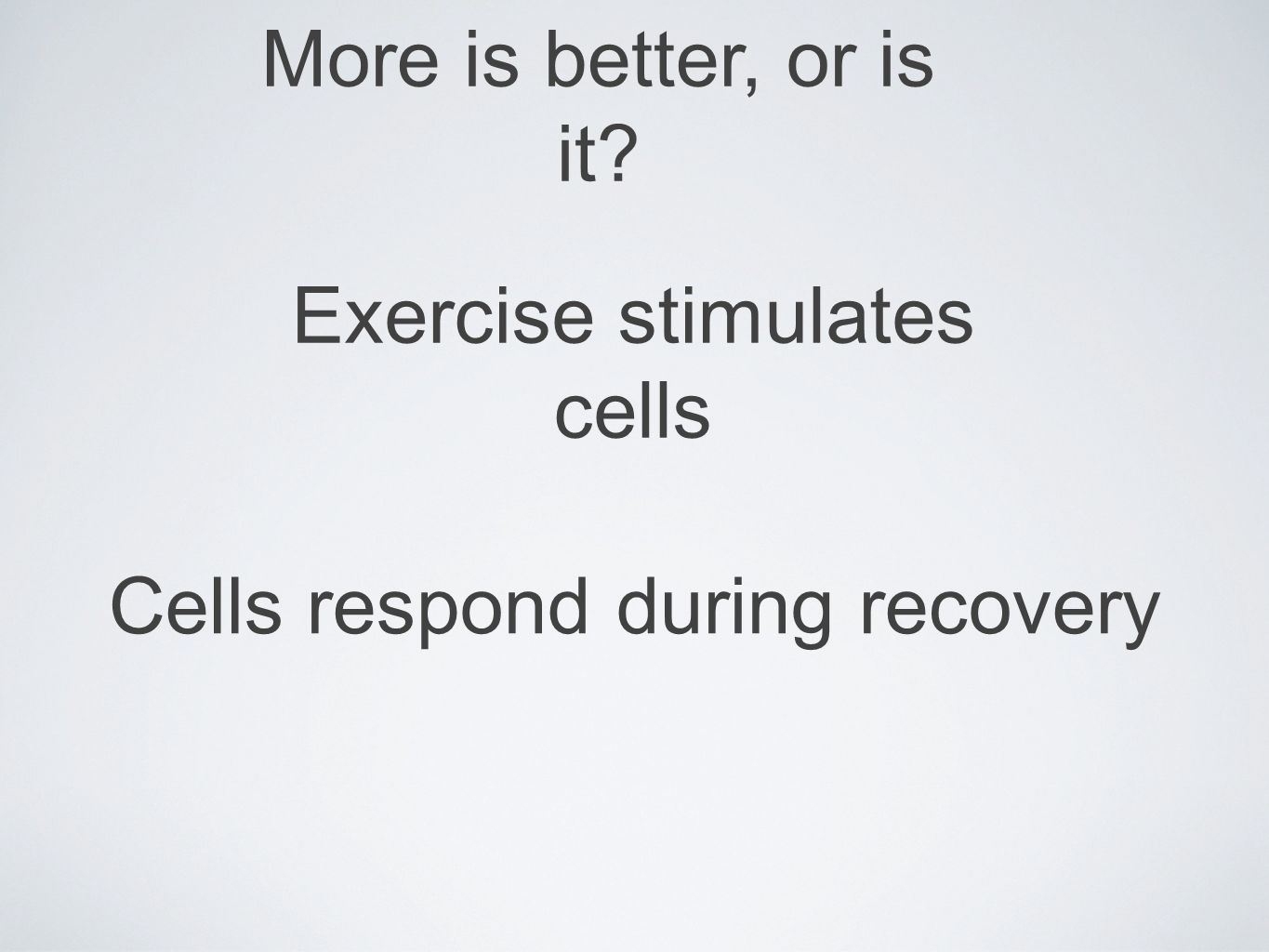 More is better, or is it?

Exercise stimulates cells

Cells respond during recovery